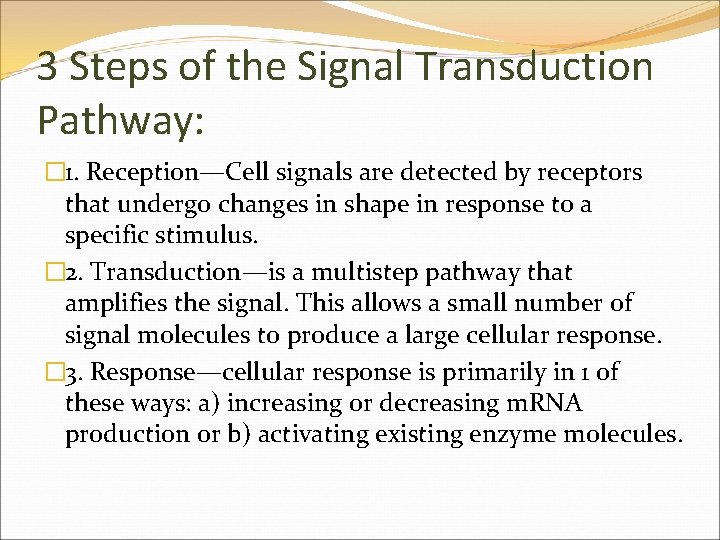 3 Steps of the Signal Transduction Pathway:

1. Reception—Cell signals are detected by receptors that undergo changes in shape in response to a specific stimulus.

2. Transduction—is a multistep pathway that amplifies the signal. This allows a small number of signal molecules to produce a large cellular response.

3. Response—cellular response is primarily in 1 of these ways: a) increasing or decreasing mRNA production or b) activating existing enzyme molecules.